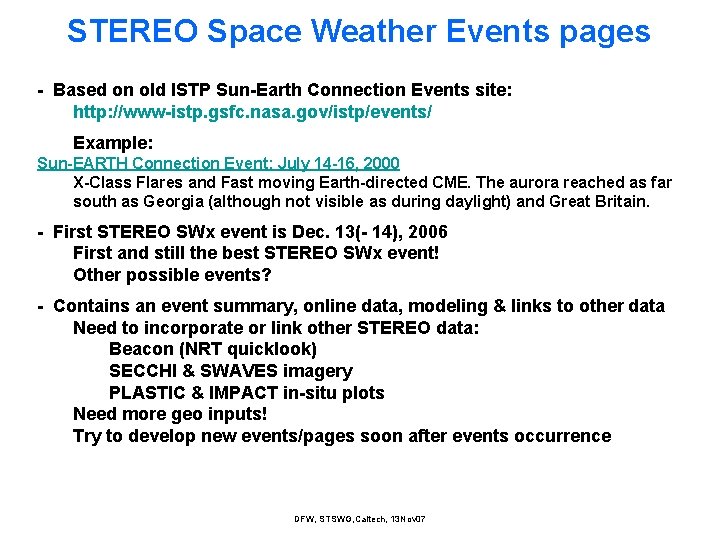 STEREO Space Weather Events pages

- Based on old ISTP Sun-Earth Connection Events site:
http://www-istp.gsfc.nasa.gov/istp/events/

Example:
Sun-EARTH Connection Event: July 14-16, 2000
X-Class Flares and Fast moving Earth-directed CME. The aurora reached as far south as Georgia (although not visible as during daylight) and Great Britain.

- First STEREO SWx event is Dec. 13(- 14), 2006
First and still the best STEREO SWx event!
Other possible events?

- Contains an event summary, online data, modeling & links to other data
Need to incorporate or link other STEREO data:
Beacon (NRT quicklook)
SECCHI & SWAVES imagery
PLASTIC & IMPACT in-situ plots
Need more geo inputs!
Try to develop new events/pages soon after events occurrence

DFW, STSWG,Caltech, 13Nov07